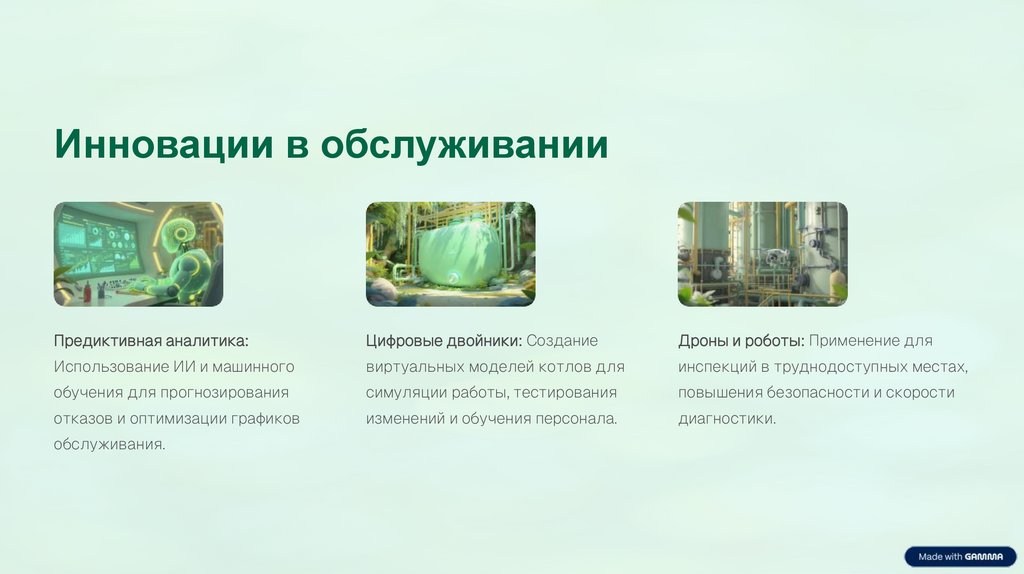 Инновации в обслуживании

Предиктивная аналитика: Использование ИИ и машинного обучения для прогнозирования отказов и оптимизации графиков обслуживания.

Цифровые двойники: Создание виртуальных моделей котлов для симуляции работы, тестирования изменений и обучения персонала.

Дроны и роботы: Применение для инспекций в труднодоступных местах, повышения безопасности и скорости диагностики.

Made with GAMMA